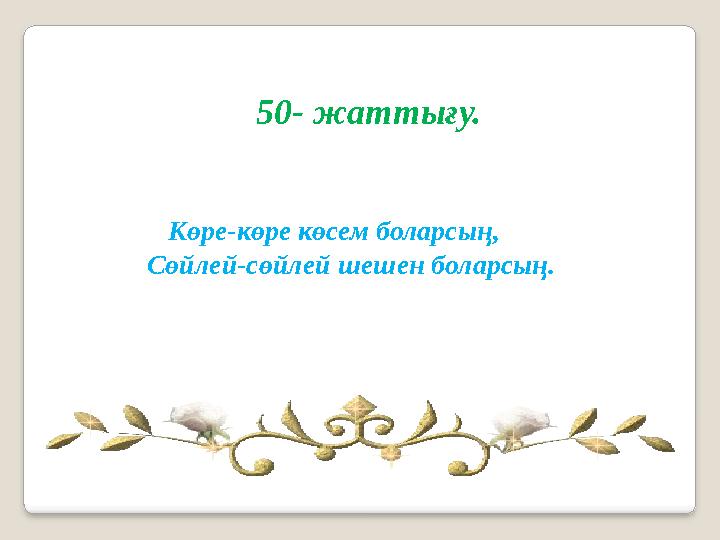 50- жаттығу.

Көре-көре көсем боларсың,
Сөйлей-сөйлей шешен боларсың.